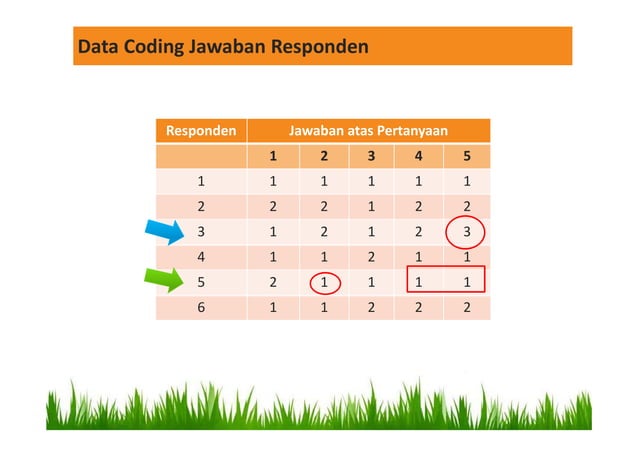 Data Coding Jawaban Responden

| Responden | Jawaban atas Pertanyaan | | | | |
|---|---|---|---|---|---|
| | 1 | 2 | 3 | 4 | 5 |
| 1 | 1 | 1 | 1 | 1 | 1 |
| 2 | 2 | 2 | 1 | 2 | 2 |
| 3 | 1 | 2 | 1 | 2 | 3 |
| 4 | 1 | 1 | 2 | 1 | 1 |
| 5 | 2 | 1 | 1 | 1 | 1 |
| 6 | 1 | 1 | 2 | 2 | 2 |